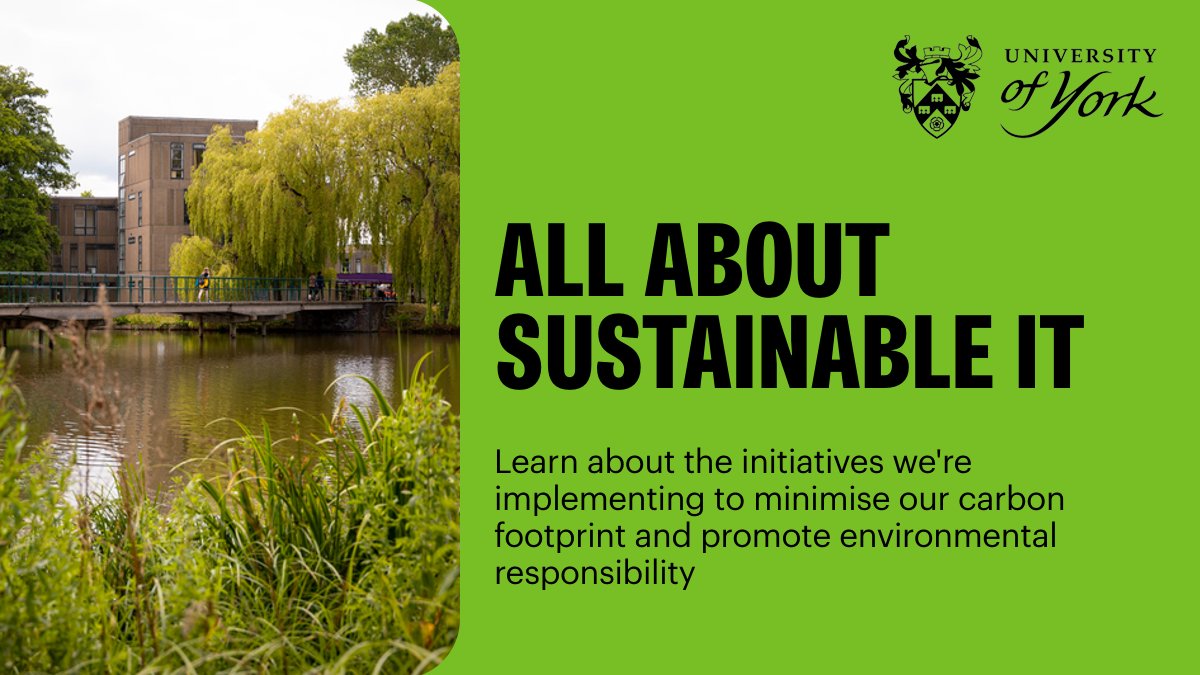 UNIVERSITY of York

ALL ABOUT SUSTAINABLE IT

Learn about the initiatives we're implementing to minimise our carbon footprint and promote environmental responsibility